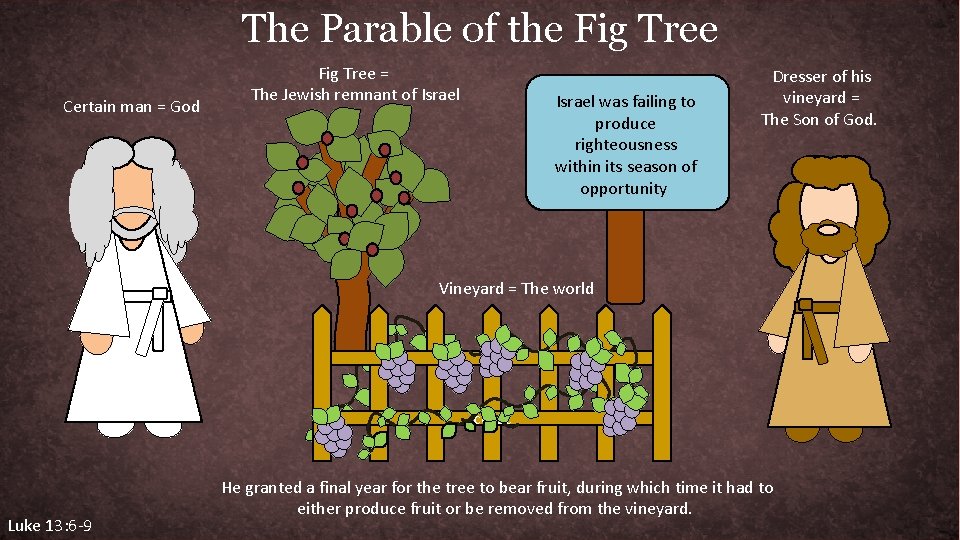 The Parable of the Fig Tree

Certain man = God

Fig Tree =
The Jewish remnant of Israel

Israel was failing to produce righteousness within its season of opportunity

Dresser of his vineyard =
The Son of God.

Vineyard = The world

He granted a final year for the tree to bear fruit, during which time it had to either produce fruit or be removed from the vineyard.

Luke 13:6-9